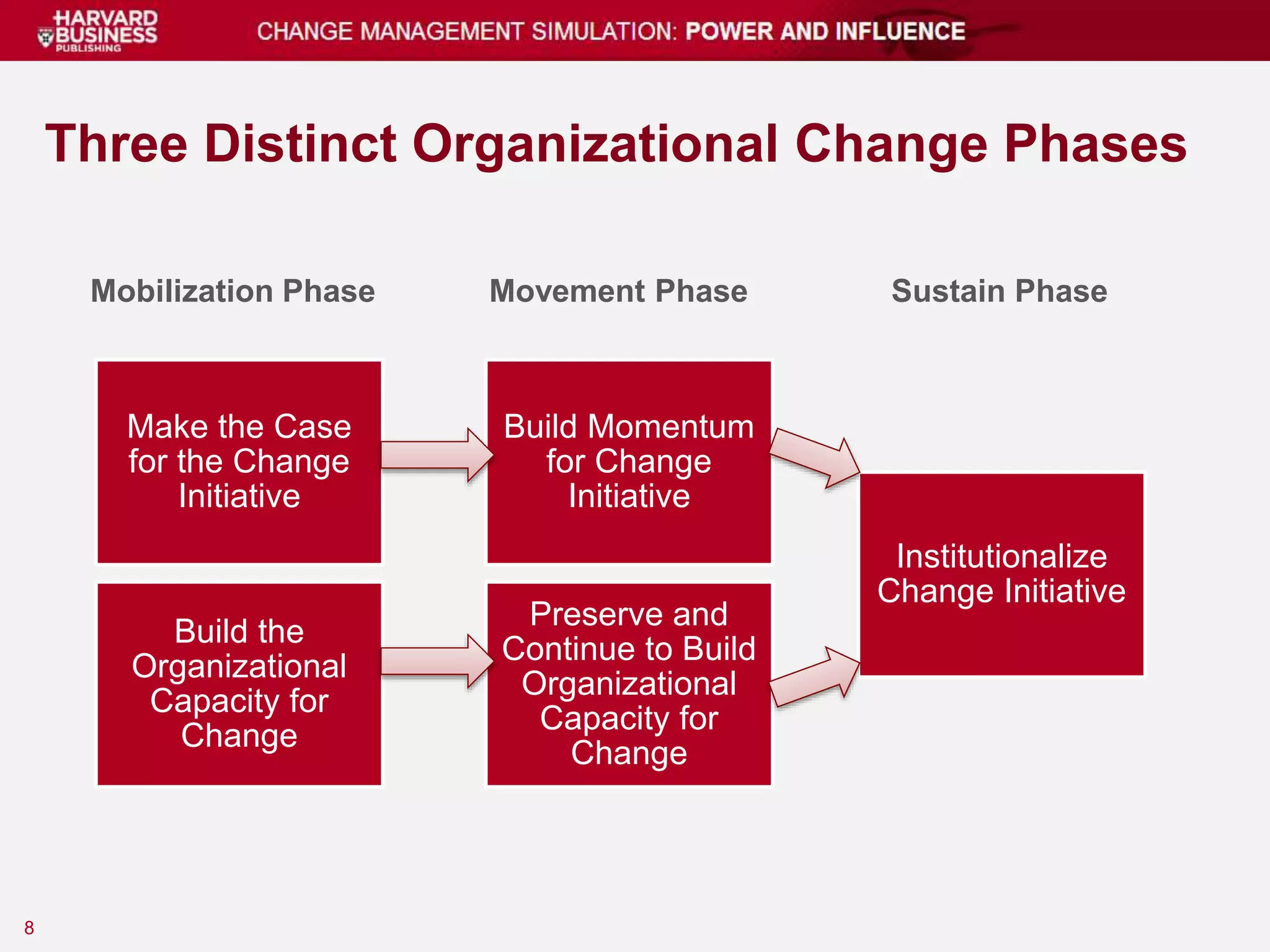 HARVARD BUSINESS PUBLISHING

CHANGE MANAGEMENT SIMULATION: POWER AND INFLUENCE

Three Distinct Organizational Change Phases

Mobilization Phase

Make the Case for the Change Initiative

Build the Organizational Capacity for Change

Movement Phase

Build Momentum for Change Initiative

Preserve and Continue to Build Organizational Capacity for Change

Sustain Phase

Institutionalize Change Initiative

8